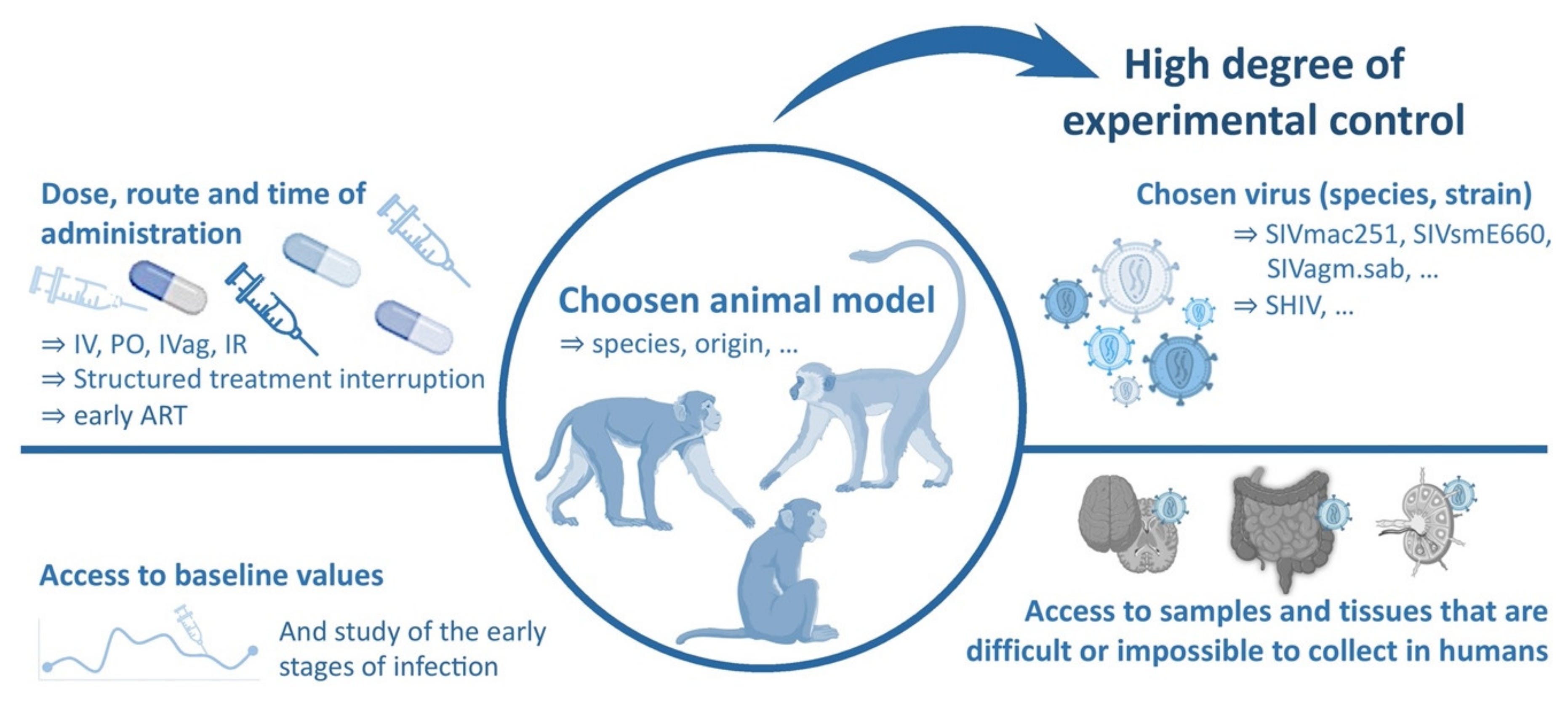 High degree of experimental control

Dose, route and time of administration

⇒ IV, PO, IVag, IR
⇒ Structured treatment interruption
⇒ early ART

Choosen animal model
⇒ species, origin, ...

Chosen virus (species, strain)
⇒ SIVmac251, SIVsmE660, SIVagm.sab, ...
⇒ SHIV, ...

Access to baseline values

And study of the early stages of infection

Access to samples and tissues that are difficult or impossible to collect in humans